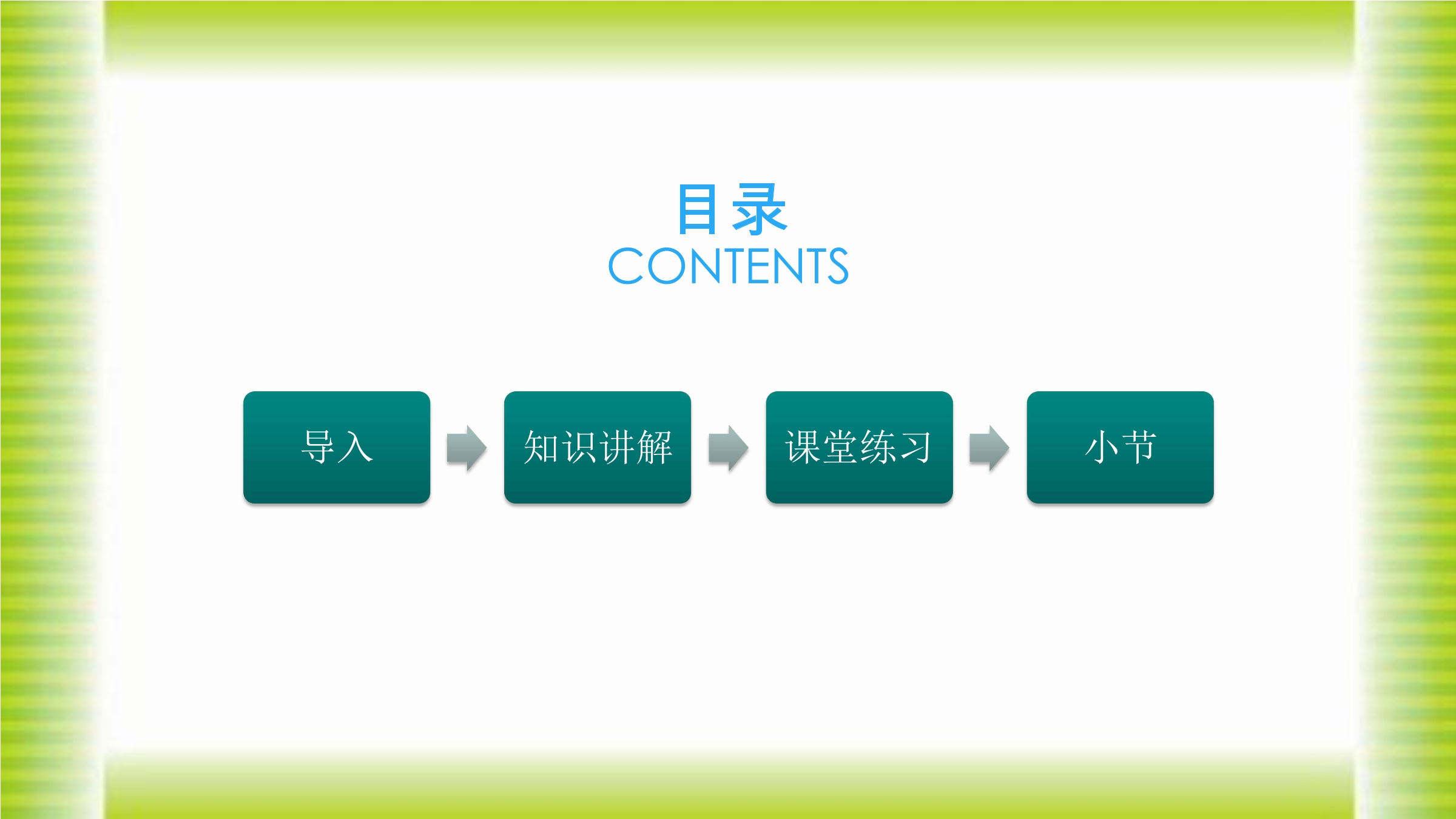 目录
CONTENTS

导入

知识讲解

课堂练习

小节